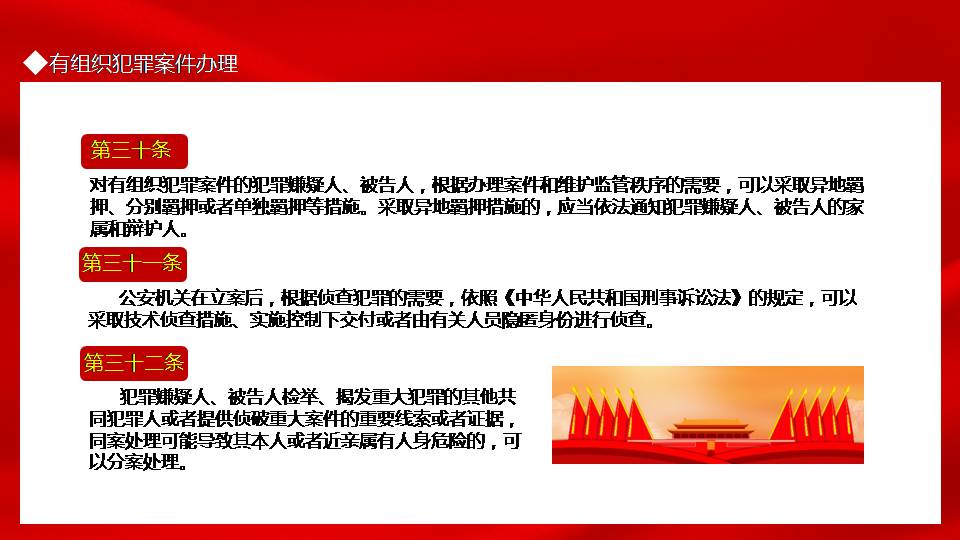 ◆有组织犯罪案件办理

第三十条

对有组织犯罪案件的犯罪嫌疑人、被告人，根据办理案件和维护监管秩序的需要，可以采取异地羁押、分别羁押或者单独羁押等措施。采取异地羁押措施的，应当依法通知犯罪嫌疑人、被告人的家属和辩护人。

第三十一条

公安机关在立案后，根据侦查犯罪的需要，依照《中华人民共和国刑事诉讼法》的规定，可以采取技术侦查措施、实施控制下交付或者由有关人员隐匿身份进行侦查。

第三十二条

犯罪嫌疑人、被告人检举、揭发重大犯罪的其他共同犯罪人或者提供侦破重大案件的重要线索或者证据，同案处理可能导致其本人或者近亲属有人身危险的，可以分案处理。